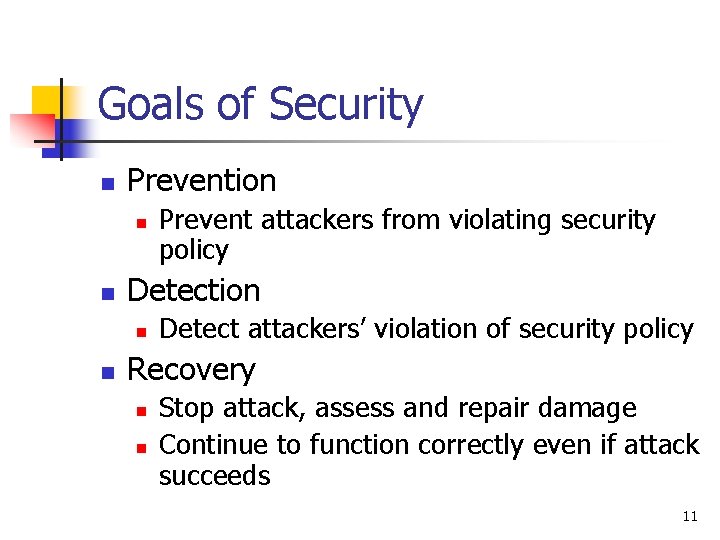 Goals of Security

- Prevention
  - Prevent attackers from violating security policy
- Detection
  - Detect attackers’ violation of security policy
- Recovery
  - Stop attack, assess and repair damage
  - Continue to function correctly even if attack succeeds

11